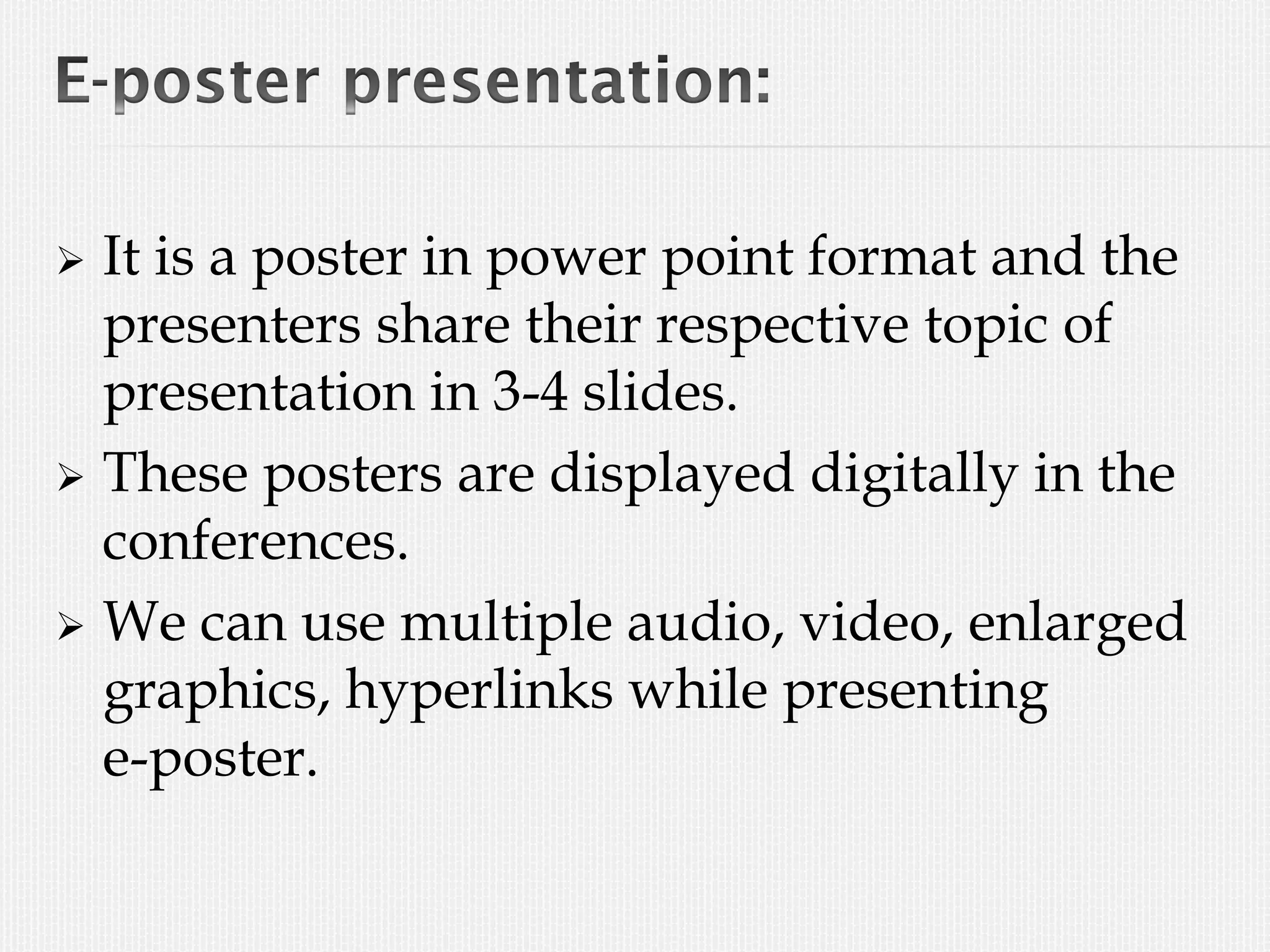 E-poster presentation:

➢ It is a poster in power point format and the presenters share their respective topic of presentation in 3-4 slides.

➢ These posters are displayed digitally in the conferences.

➢ We can use multiple audio, video, enlarged graphics, hyperlinks while presenting e-poster.